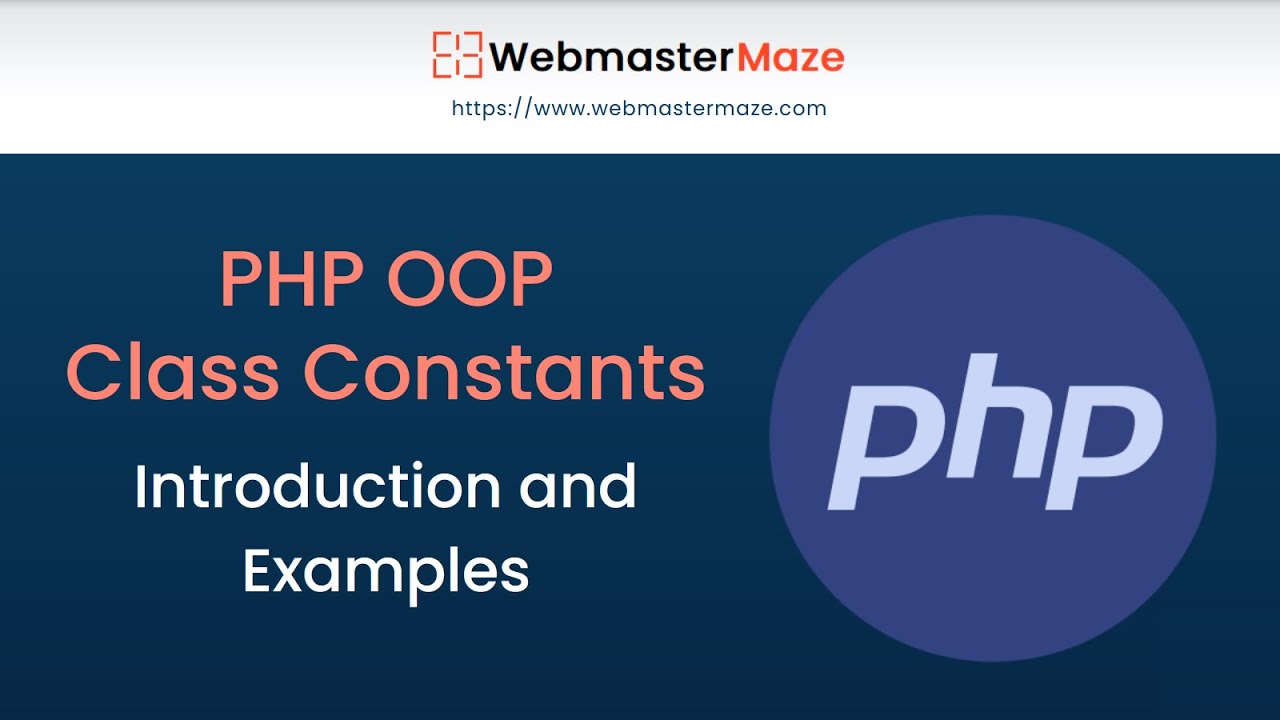 WebmasterMaze
https://www.webmastermaze.com

PHP OOP
Class Constants

Introduction and Examples

php